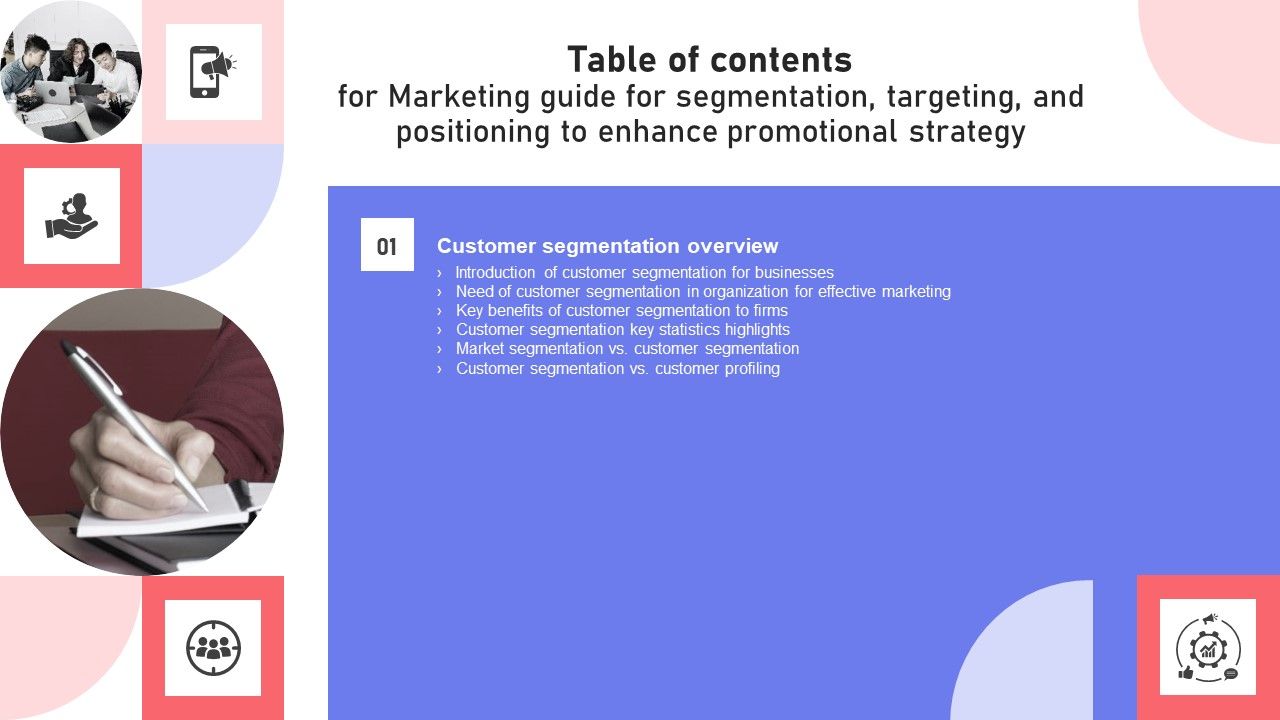 Table of contents
for Marketing guide for segmentation, targeting, and positioning to enhance promotional strategy

01

Customer segmentation overview

› Introduction of customer segmentation for businesses
› Need of customer segmentation in organization for effective marketing
› Key benefits of customer segmentation to firms
› Customer segmentation key statistics highlights
› Market segmentation vs. customer segmentation
› Customer segmentation vs. customer profiling